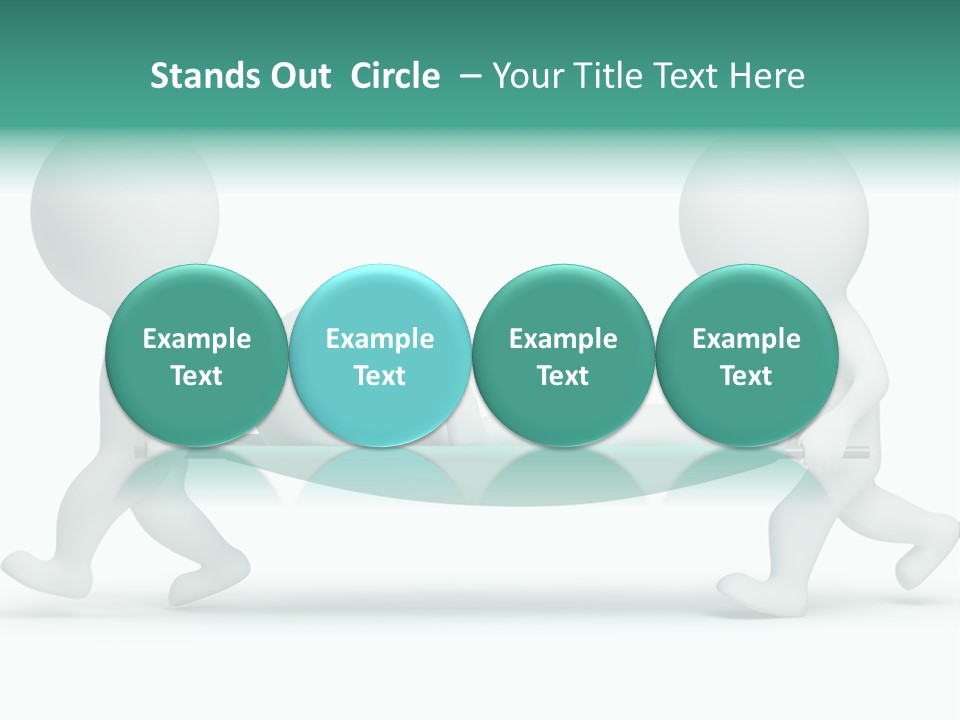 Stands Out  Circle  – Your Title Text Here

Example Text

Example Text

Example Text

Example Text